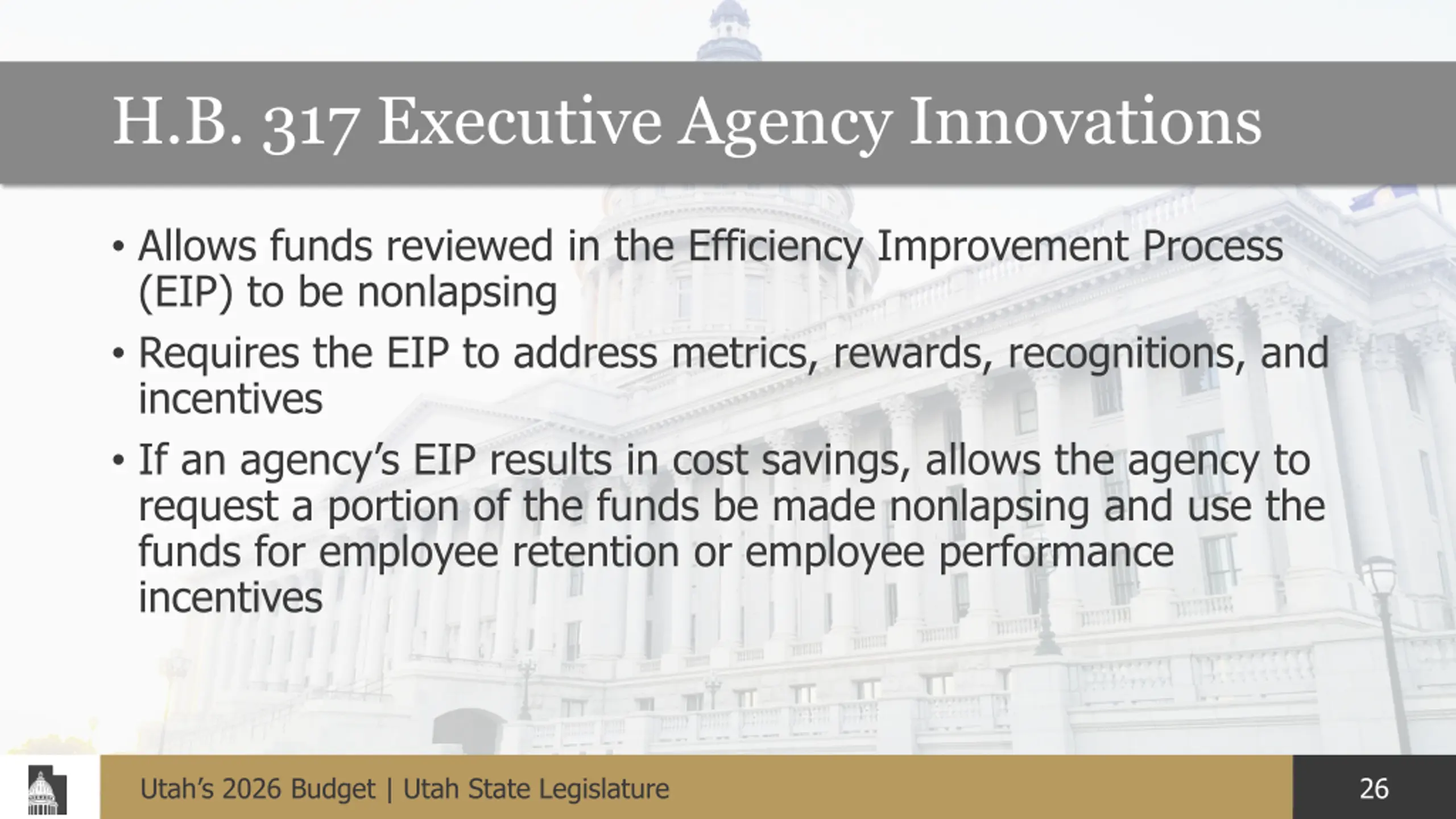 H.B. 317 Executive Agency Innovations

• Allows funds reviewed in the Efficiency Improvement Process (EIP) to be nonlapsing

• Requires the EIP to address metrics, rewards, recognitions, and incentives

• If an agency's EIP results in cost savings, allows the agency to request a portion of the funds be made nonlapsing and use the funds for employee retention or employee performance incentives

Utah's 2026 Budget | Utah State Legislature

26